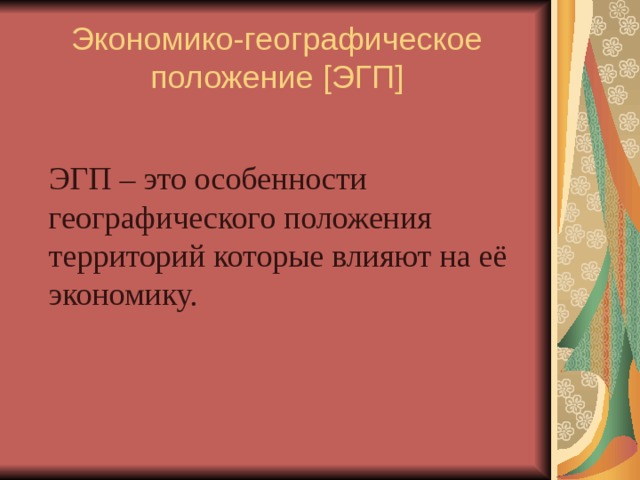 Экономико-географическое положение [ЭГП]

ЭГП – это особенности географического положения территорий которые влияют на её экономику.